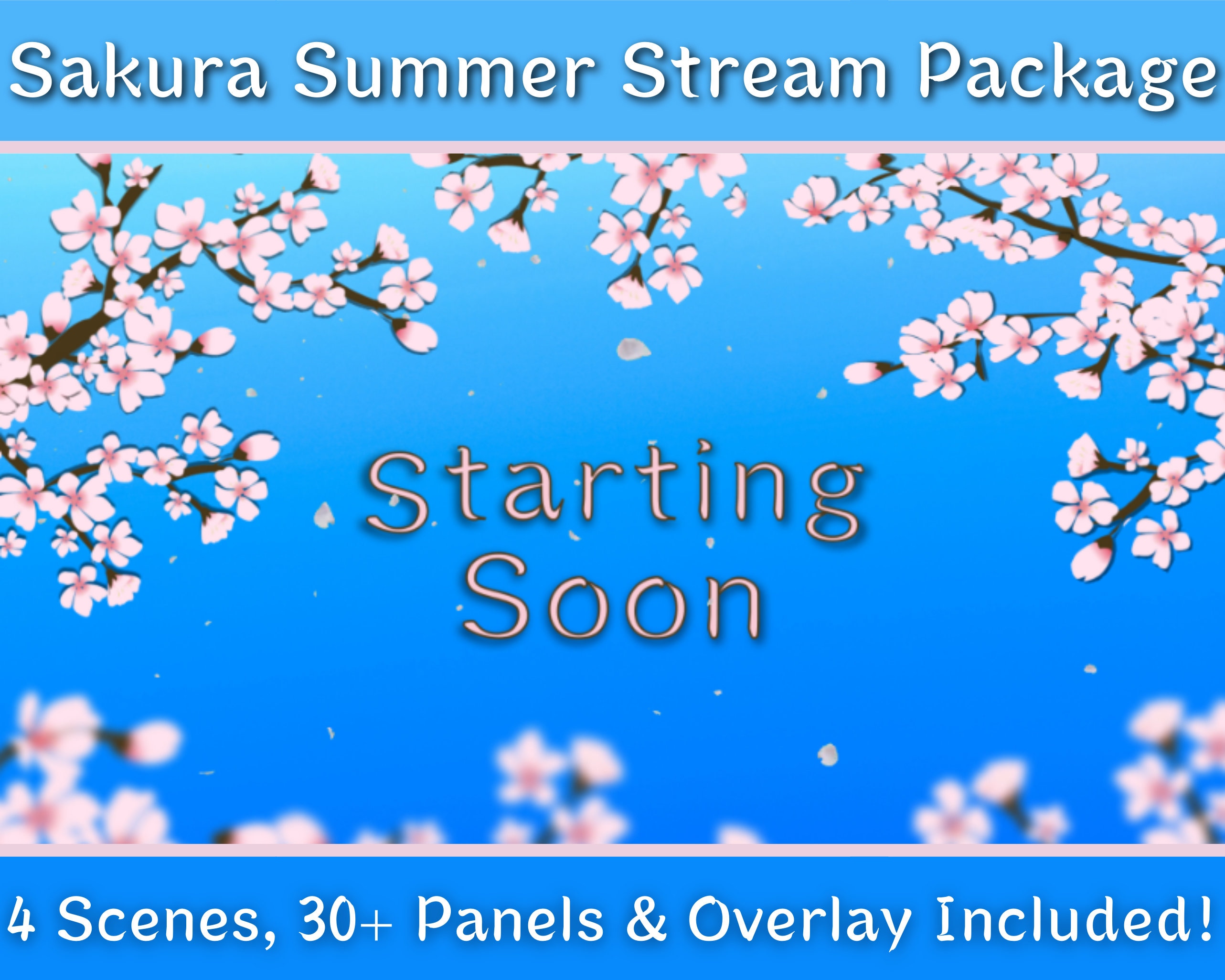 Sakura Summer Stream Package

Starting Soon

4 Scenes, 30+ Panels & Overlay Included!